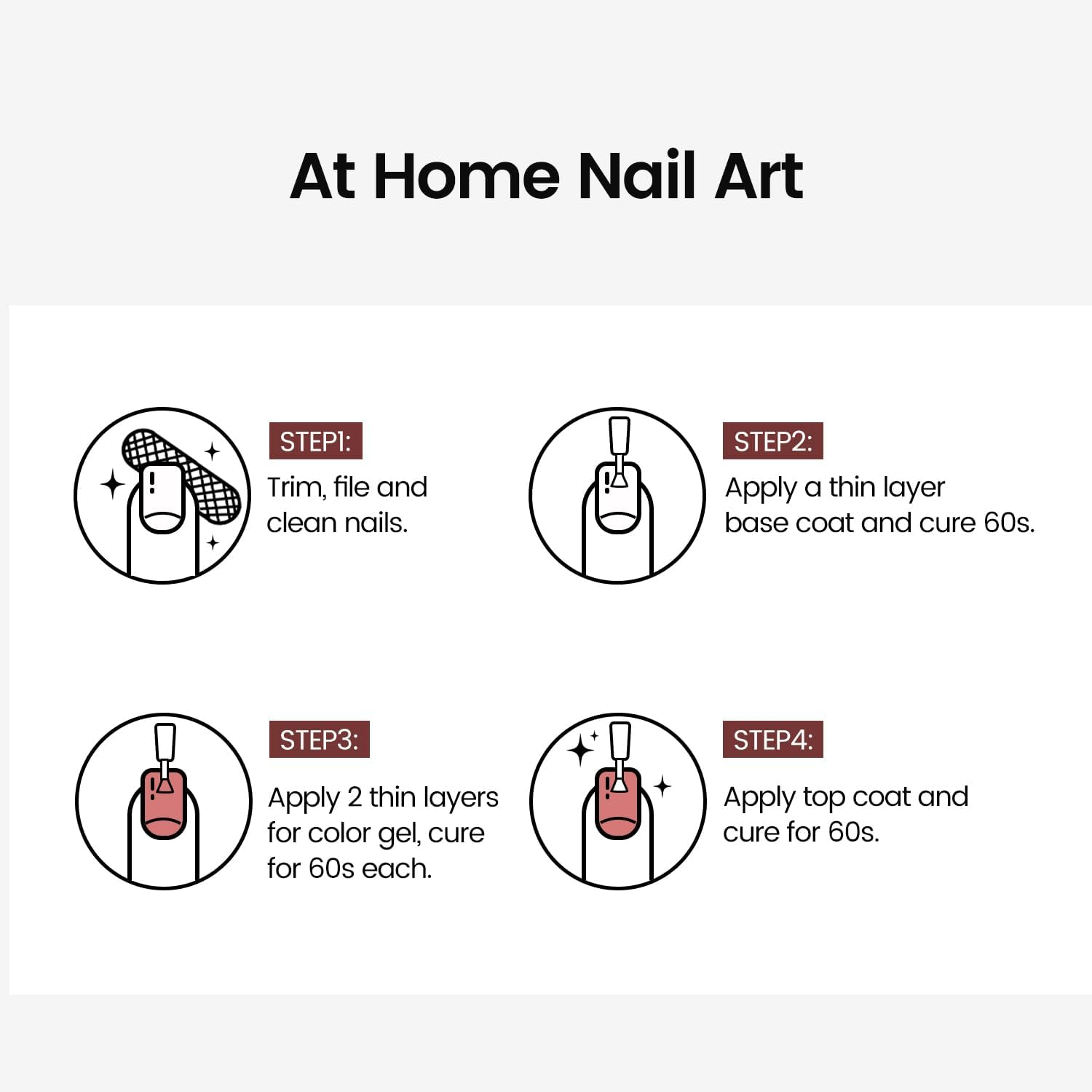 At Home Nail Art

STEP1:
Trim, file and clean nails.

STEP2:
Apply a thin layer base coat and cure 60s.

STEP3:
Apply 2 thin layers for color gel, cure for 60s each.

STEP4:
Apply top coat and cure for 60s.